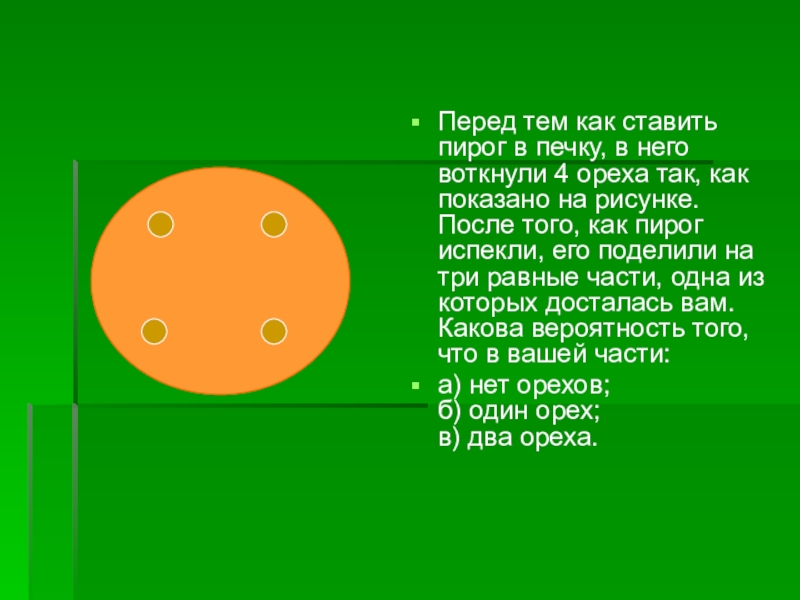 Перед тем как ставить пирог в печку, в него воткнули 4 ореха так, как показано на рисунке. После того, как пирог испекли, его поделили на три равные части, одна из которых досталась вам. Какова вероятность того, что в вашей части:

а) нет орехов;
б) один орех;
в) два ореха.